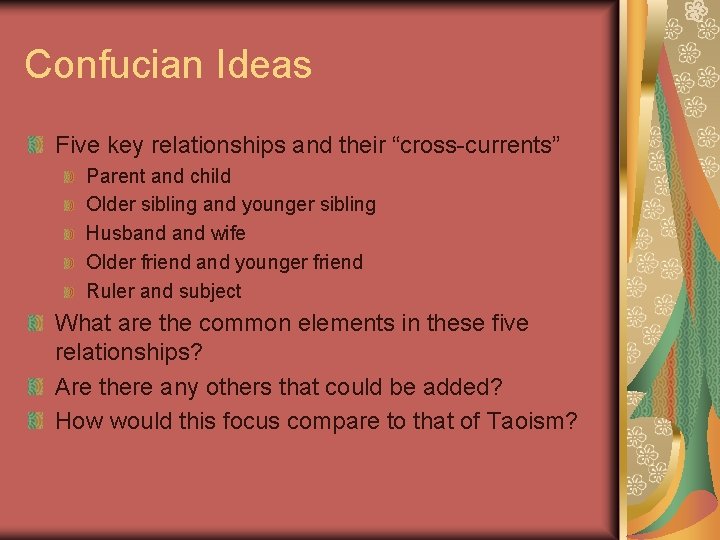 Confucian Ideas

Five key relationships and their “cross-currents”
Parent and child
Older sibling and younger sibling
Husband and wife
Older friend and younger friend
Ruler and subject
What are the common elements in these five relationships?
Are there any others that could be added?
How would this focus compare to that of Taoism?